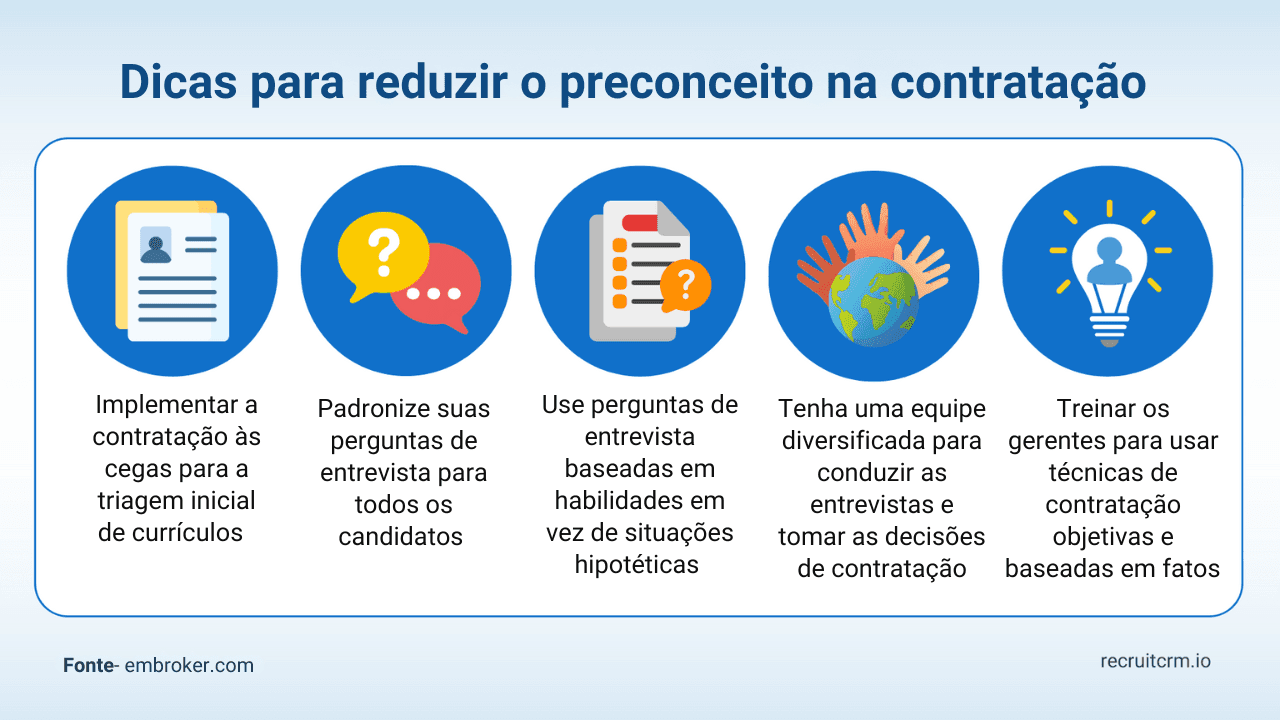 Dicas para reduzir o preconceito na contratação

Implementar a contratação às cegas para a triagem inicial de currículos

Padronize suas perguntas de entrevista para todos os candidatos

Use perguntas de entrevista baseadas em habilidades em vez de situações hipotéticas

Tenha uma equipe diversificada para conduzir as entrevistas e tomar as decisões de contratação

Treinar os gerentes para usar técnicas de contratação objetivas e baseadas em fatos

Fonte- embroker.com

recruitcrm.io